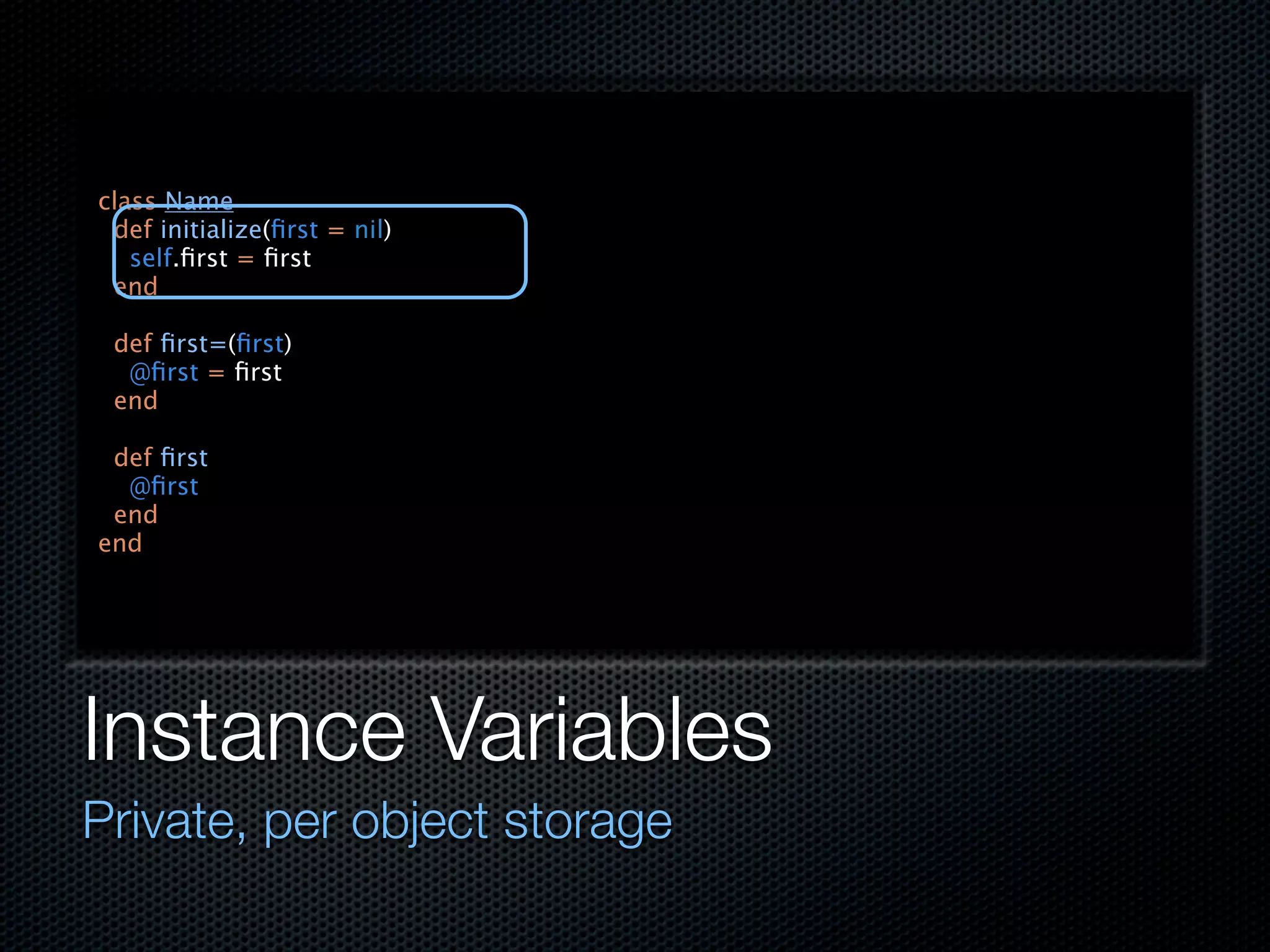 class Name
  def initialize(first = nil)
    self.first = first
  end

  def first=(first)
    @first = first
  end

  def first
    @first
  end
end

Instance Variables

Private, per object storage